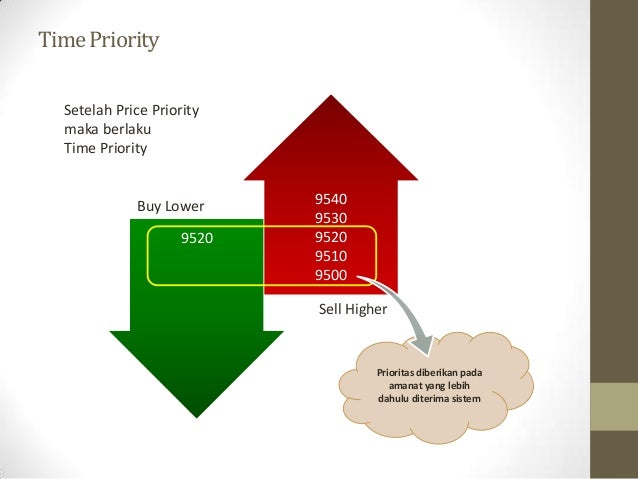 Time Priority

Setelah Price Priority maka berlaku Time Priority

Buy Lower

9520

9540
9530
9520
9510
9500

Sell Higher

Prioritas diberikan pada amanat yang lebih dahulu diterima sistem